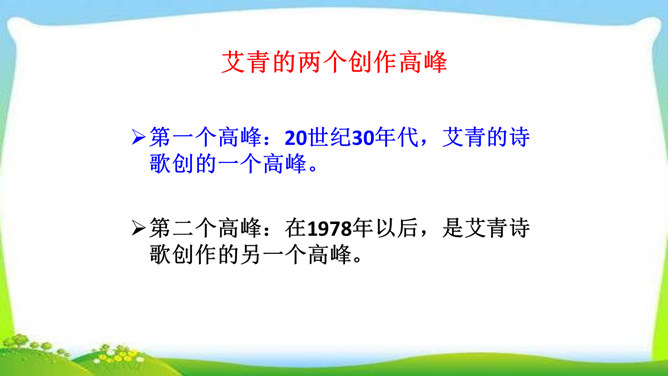 艾青的两个创作高峰

➢第一个高峰：20世纪30年代，艾青的诗歌创的一个高峰。

➢第二个高峰：在1978年以后，是艾青诗歌创作的另一个高峰。